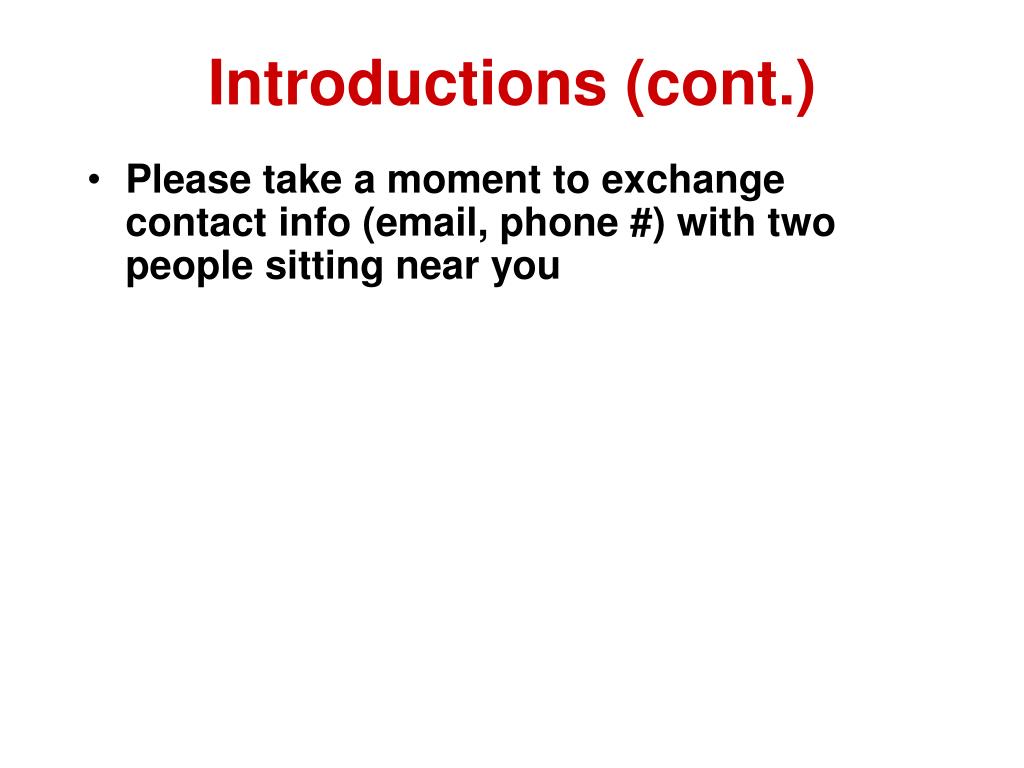 Introductions (cont.)

• Please take a moment to exchange contact info (email, phone #) with two people sitting near you